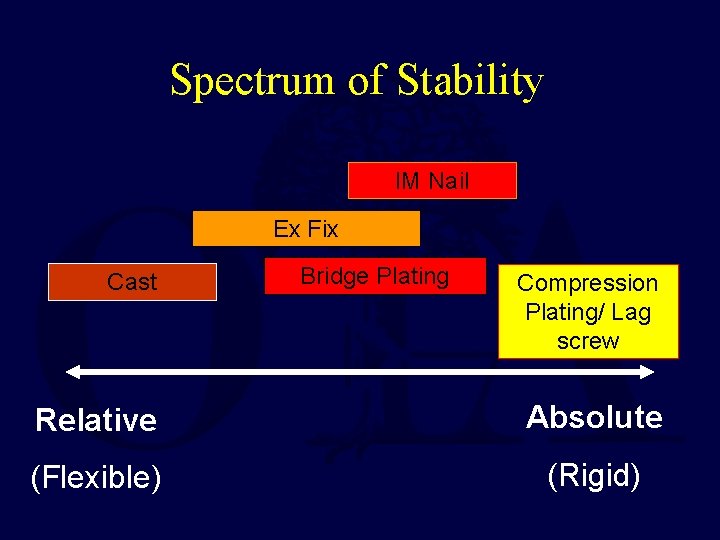 Spectrum of Stability

IM Nail

Ex Fix

Cast

Bridge Plating

Compression Plating/ Lag screw

Relative

(Flexible)

Absolute

(Rigid)